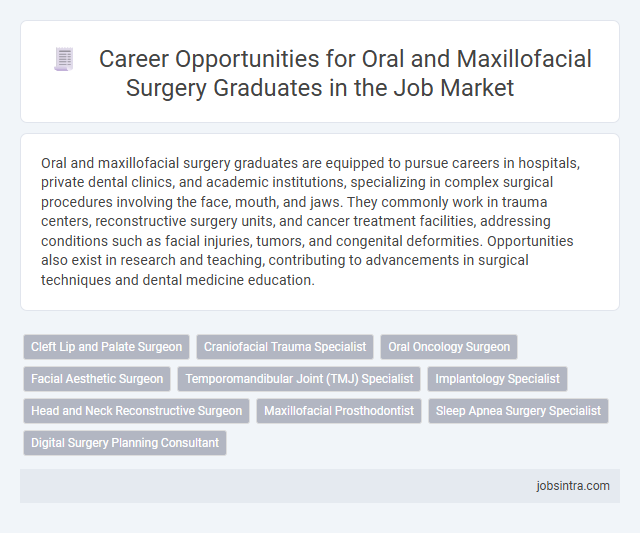 Career Opportunities for Oral and Maxillofacial Surgery Graduates in the Job Market

Oral and maxillofacial surgery graduates are equipped to pursue careers in hospitals, private dental clinics, and academic institutions, specializing in complex surgical procedures involving the face, mouth, and jaws. They commonly work in trauma centers, reconstructive surgery units, and cancer treatment facilities, addressing conditions such as facial injuries, tumors, and congenital deformities. Opportunities also exist in research and teaching, contributing to advancements in surgical techniques and dental medicine education.

Cleft Lip and Palate Surgeon
Craniofacial Trauma Specialist
Oral Oncology Surgeon
Facial Aesthetic Surgeon
Temporomandibular Joint (TMJ) Specialist
Implantology Specialist
Head and Neck Reconstructive Surgeon
Maxillofacial Prosthodontist
Sleep Apnea Surgery Specialist
Digital Surgery Planning Consultant

jobsintra.com